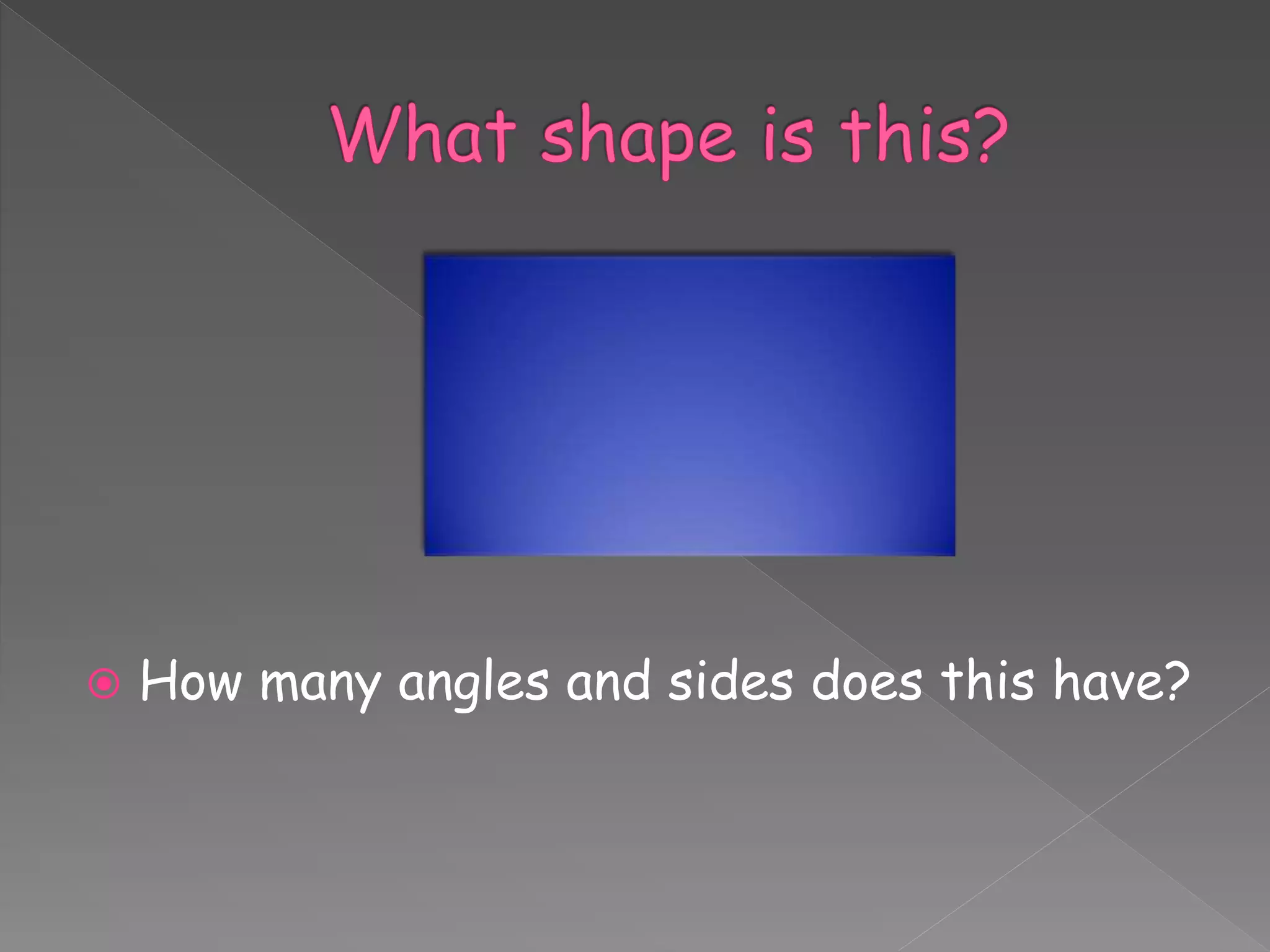 What shape is this?

How many angles and sides does this have?